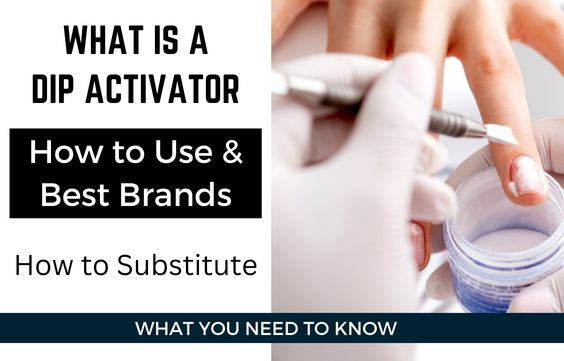 WHAT IS A DIP ACTIVATOR

How to Use & Best Brands

How to Substitute

WHAT YOU NEED TO KNOW